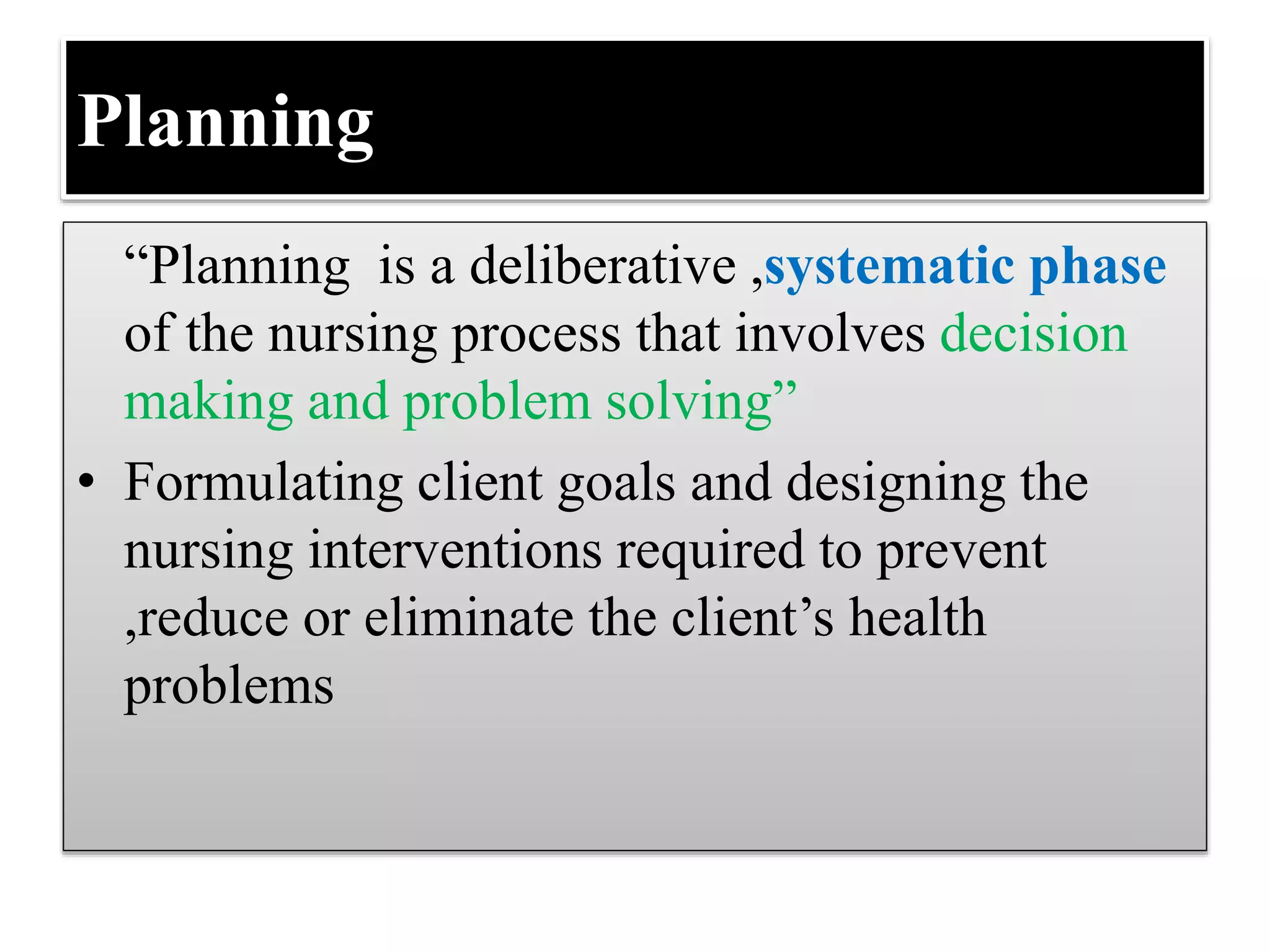 Planning

“Planning  is a deliberative ,systematic phase of the nursing process that involves decision making and problem solving”

• Formulating client goals and designing the nursing interventions required to prevent ,reduce or eliminate the client’s health problems